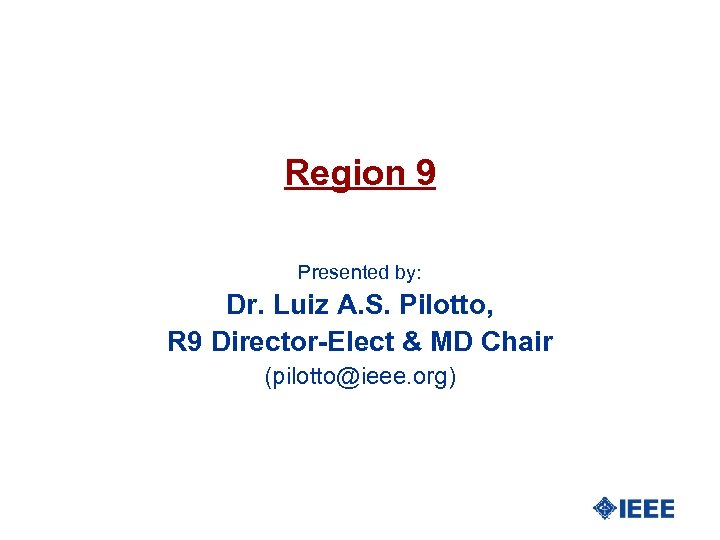 Region 9

Presented by:
Dr. Luiz A.S. Pilotto,
R9 Director-Elect & MD Chair
(pilotto@ieee.org)

IEEE